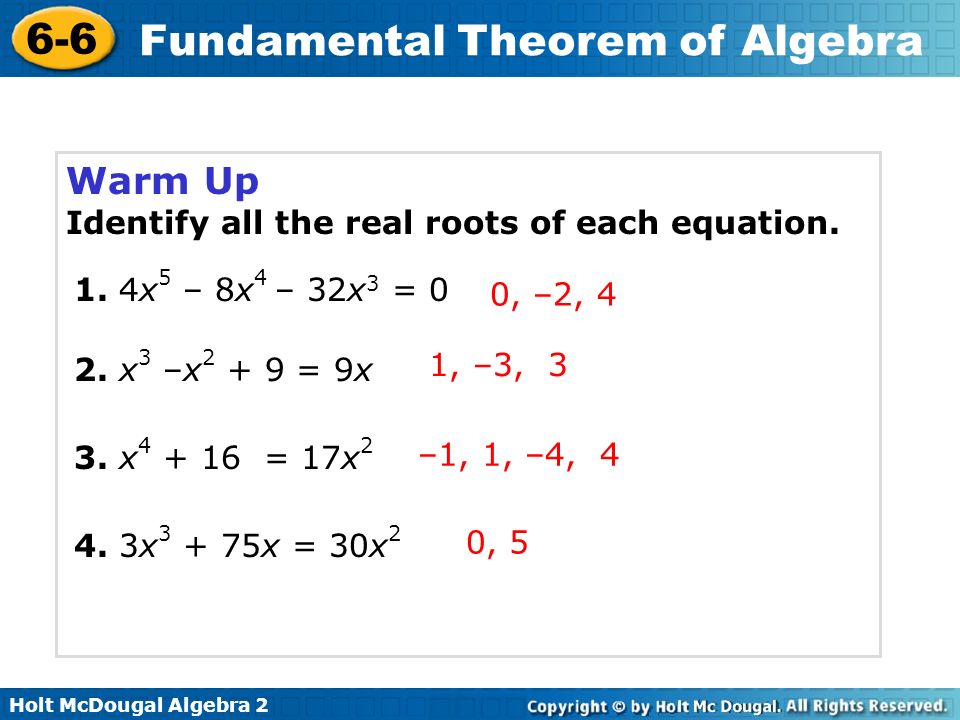 6-6 Fundamental Theorem of Algebra

Warm Up
Identify all the real roots of each equation.

1. $4x^5 - 8x^4 - 32x^3 = 0$ 0, –2, 4

2. $x^3 - x^2 + 9 = 9x$ 1, –3, 3

3. $x^4 + 16 = 17x^2$ –1, 1, –4, 4

4. $3x^3 + 75x = 30x^2$ 0, 5

Holt McDougal Algebra 2

Copyright © by Holt Mc Dougal. All Rights Reserved.